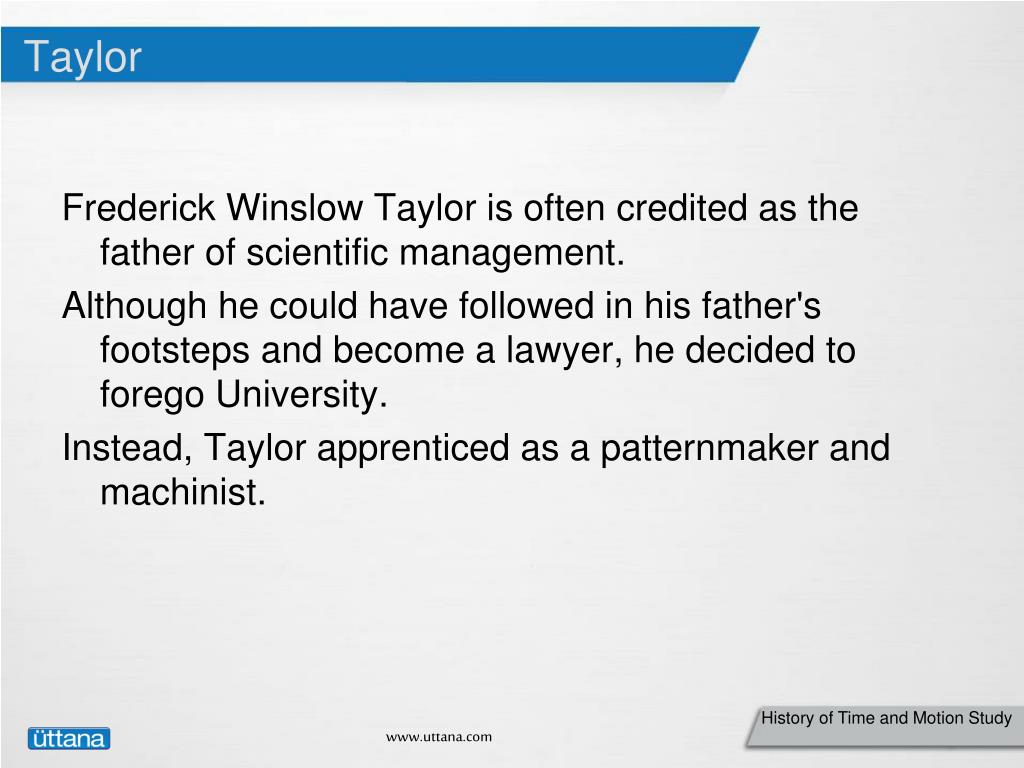 Taylor

Frederick Winslow Taylor is often credited as the father of scientific management.

Although he could have followed in his father's footsteps and become a lawyer, he decided to forego University.

Instead, Taylor apprenticed as a patternmaker and machinist.

üttana

www.uttana.com

History of Time and Motion Study